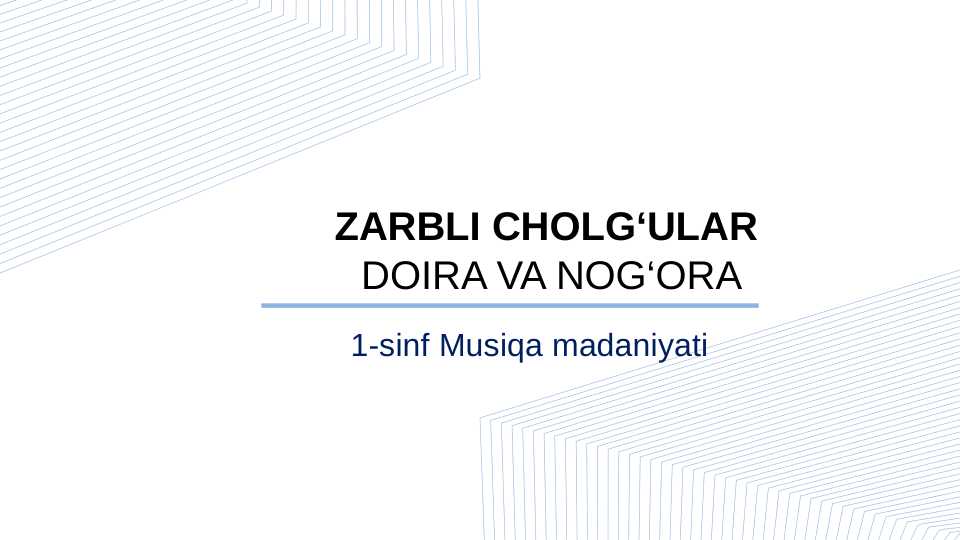 ZARBLI CHOLG‘ULAR
DOIRA VA NOG‘ORA

1-sinf Musiqa madaniyati